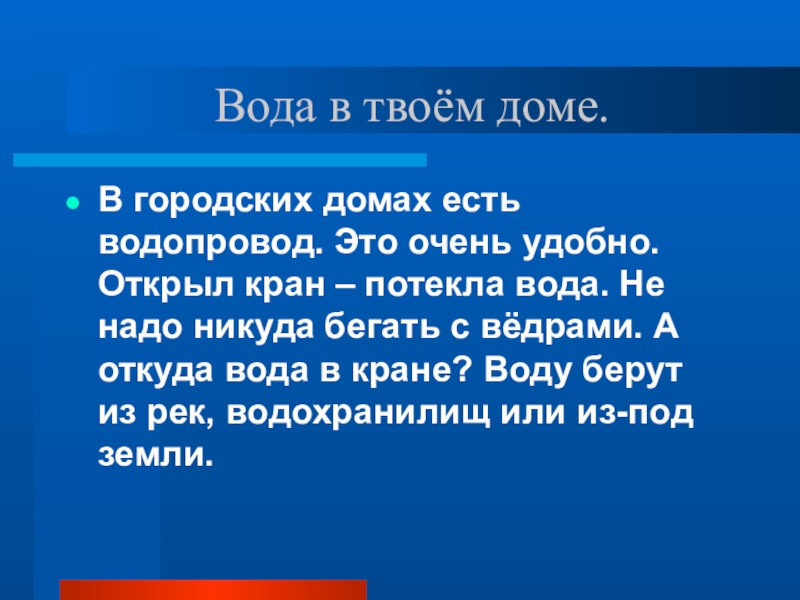 Вода в твоём доме.

В городских домах есть водопровод. Это очень удобно. Открыл кран – потекла вода. Не надо никуда бегать с вёдрами. А откуда вода в кране? Воду берут из рек, водохранилищ или из-под земли.